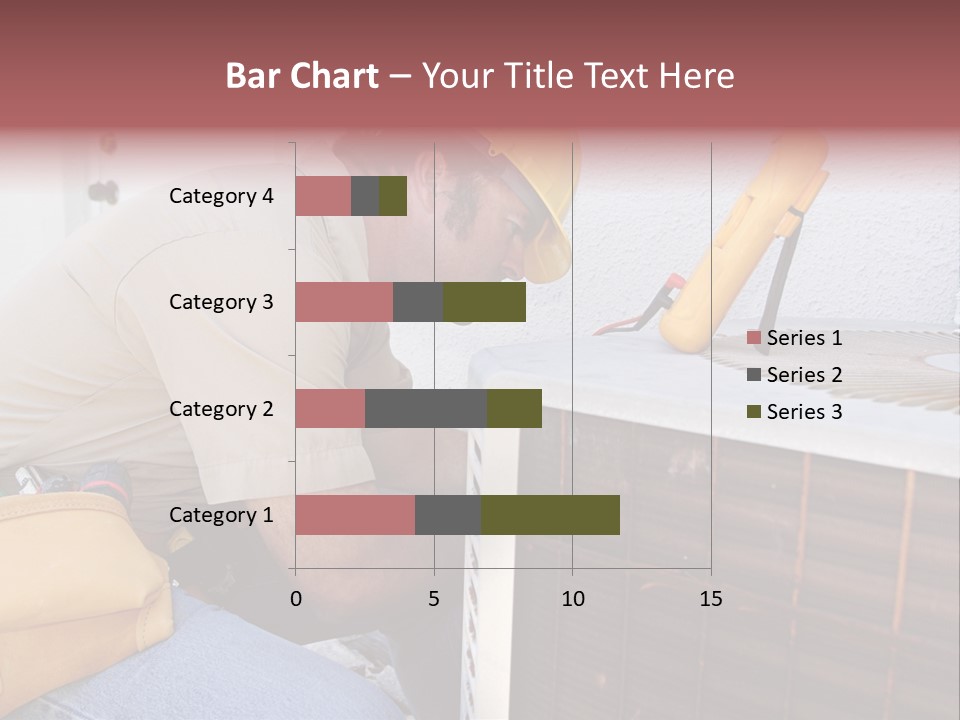 Bar Chart – Your Title Text Here

Category 4
Category 3
Category 2
Category 1

0
5
10
15

Series 1
Series 2
Series 3